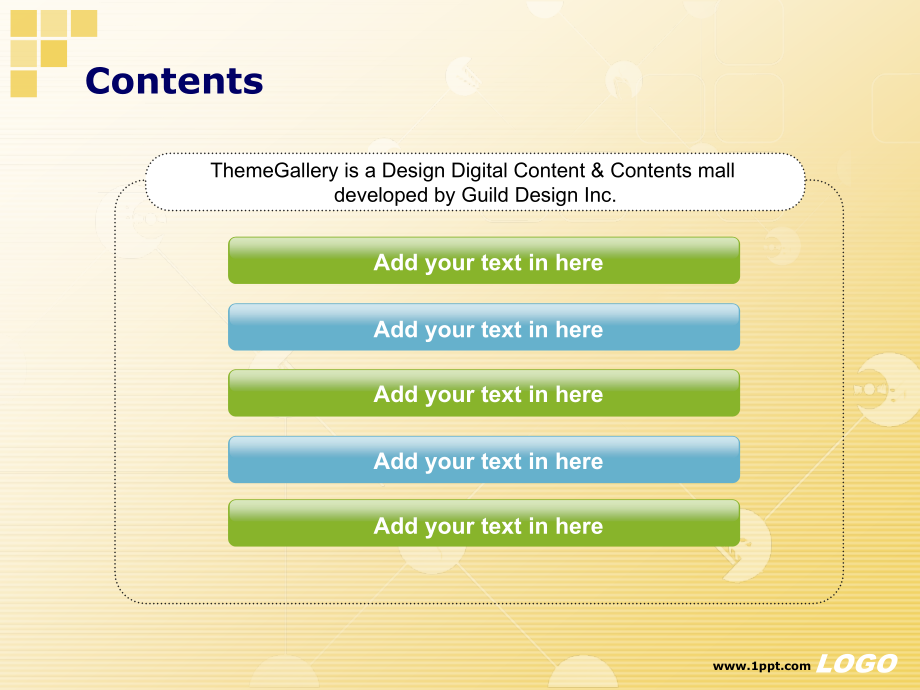 Contents

ThemeGallery is a Design Digital Content & Contents mall developed by Guild Design Inc.

Add your text in here

Add your text in here

Add your text in here

Add your text in here

Add your text in here

www.1ppt.com LOGO